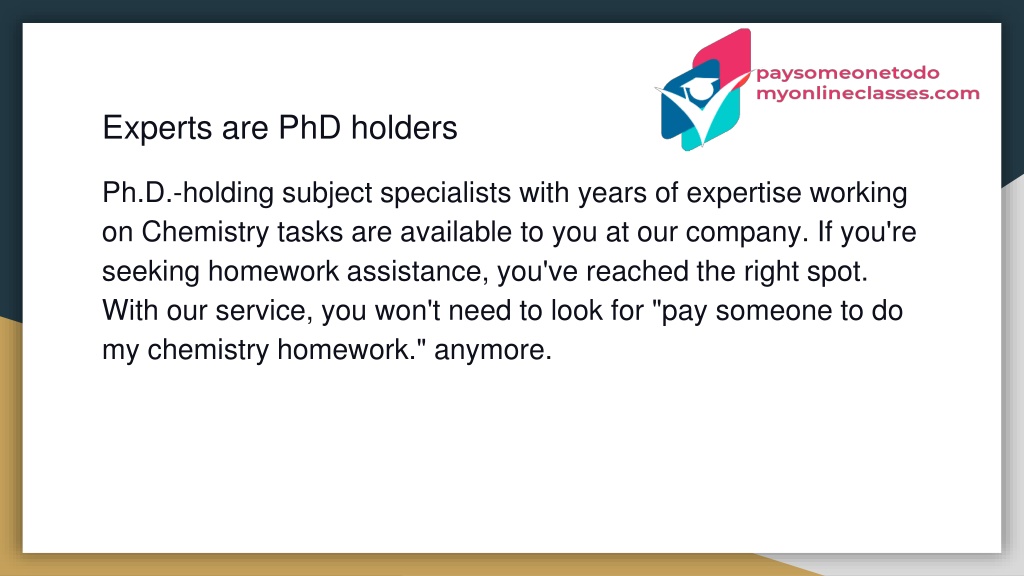 paysomeonetodo
myonlineclasses.com

Experts are PhD holders

Ph.D.-holding subject specialists with years of expertise working on Chemistry tasks are available to you at our company. If you're seeking homework assistance, you've reached the right spot. With our service, you won't need to look for "pay someone to do my chemistry homework." anymore.